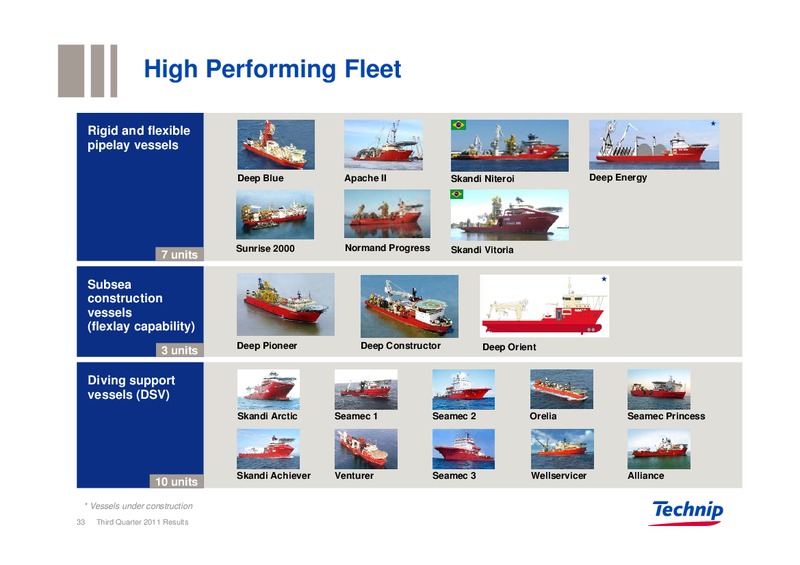 High Performing Fleet

Rigid and flexible pipelay vessels

7 units

Deep Blue

Apache II

Skandi Niteroi

Deep Energy

Sunrise 2000

Normand Progress

Skandi Vitoria

Subsea construction vessels (flexlay capability)

3 units

Deep Pioneer

Deep Constructor

Deep Orient

Diving support vessels (DSV)

10 units

Skandi Arctic

Seamec 1

Seamec 2

Orelia

Seamec Princess

Skandi Achiever

Venturer

Seamec 3

Wellservicer

Alliance

* Vessels under construction

33 Third Quarter 2011 Results

Technip